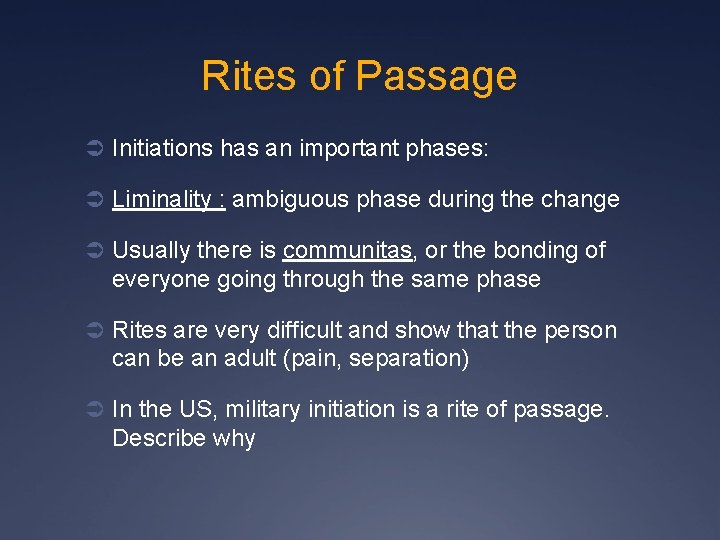 Rites of Passage

Initiations has an important phases:

Liminality : ambiguous phase during the change

Usually there is communitas, or the bonding of everyone going through the same phase

Rites are very difficult and show that the person can be an adult (pain, separation)

In the US, military initiation is a rite of passage. Describe why